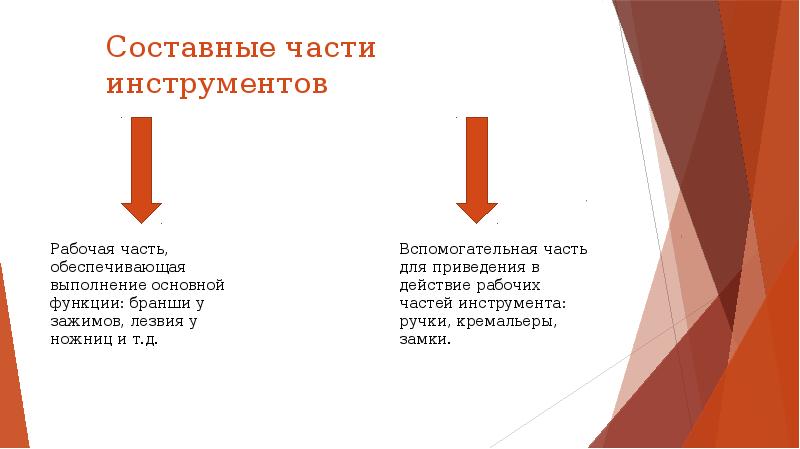 Составные части инструментов

Рабочая часть, обеспечивающая выполнение основной функции: бранши у зажимов, лезвия у ножниц и т.д.

Вспомогательная часть для приведения в действие рабочих частей инструмента: ручки, кремальеры, замки.